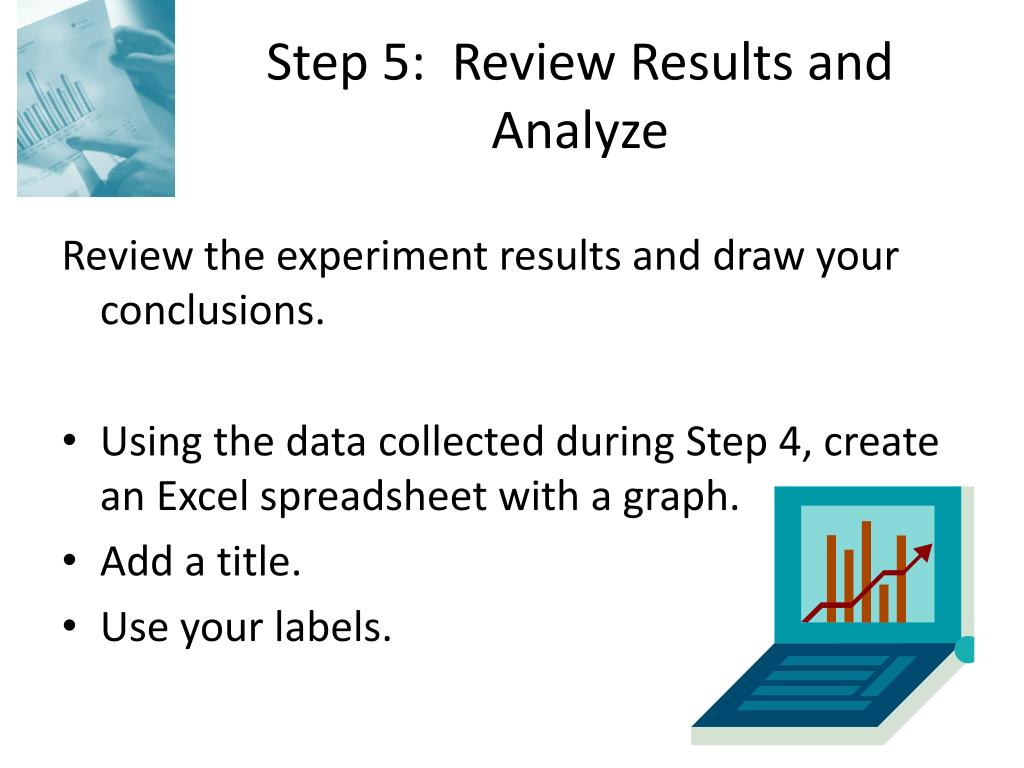 Step 5: Review Results and Analyze

Review the experiment results and draw your conclusions.

• Using the data collected during Step 4, create an Excel spreadsheet with a graph.
• Add a title.
• Use your labels.